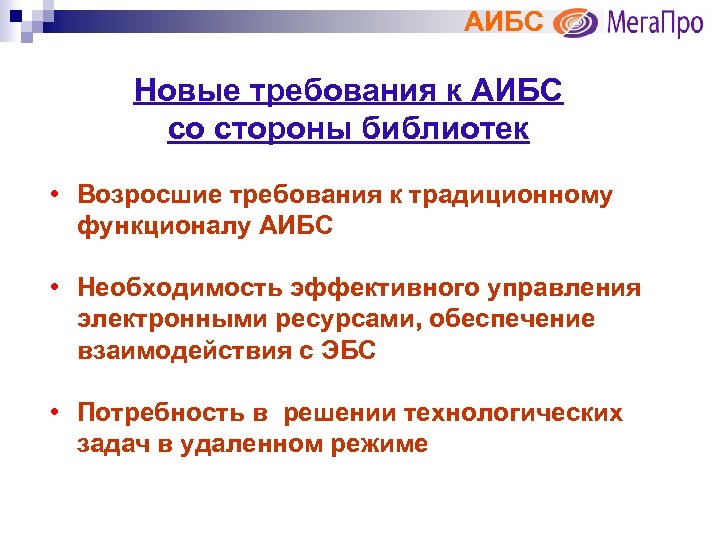 АИБС МегаПро

Новые требования к АИБС со стороны библиотек

• Возросшие требования к традиционному функционалу АИБС

• Необходимость эффективного управления электронными ресурсами, обеспечение взаимодействия с ЭБС

• Потребность в решении технологических задач в удаленном режиме